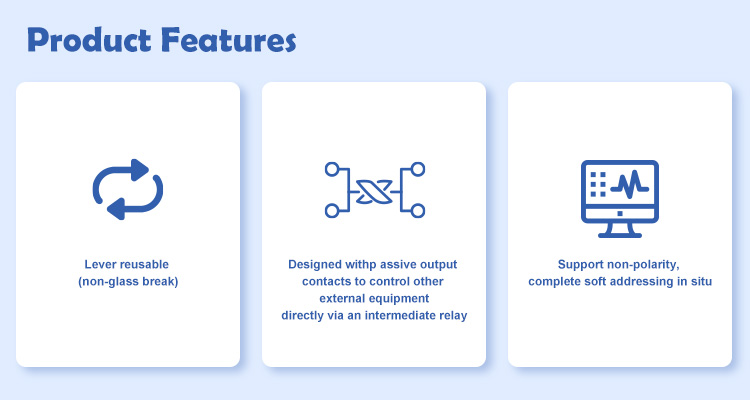 Product Features

Lever reusable
(non-glass break)

Designed withp assive output contacts to control other external equipment directly via an intermediate relay

Support non-polarity,
complete soft addressing in situ